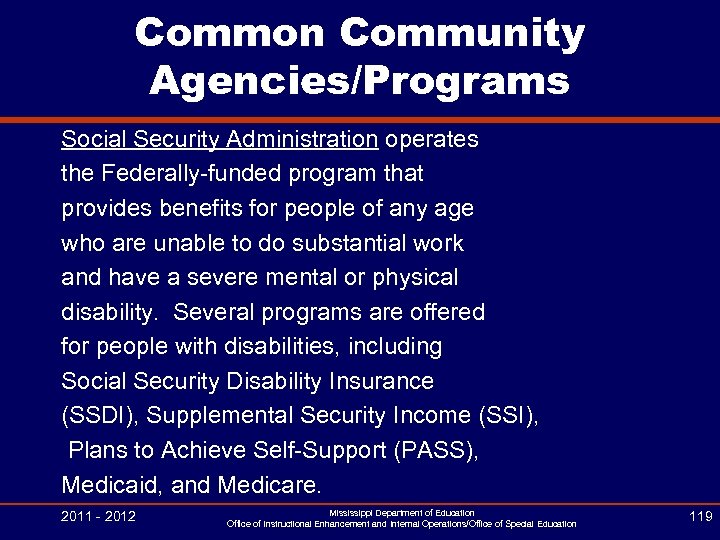 Common Community Agencies/Programs

Social Security Administration operates the Federally-funded program that provides benefits for people of any age who are unable to do substantial work and have a severe mental or physical disability. Several programs are offered for people with disabilities, including Social Security Disability Insurance (SSDI), Supplemental Security Income (SSI), Plans to Achieve Self-Support (PASS), Medicaid, and Medicare.

2011 - 2012

Mississippi Department of Education
Office of Instructional Enhancement and Internal Operations/Office of Special Education

119